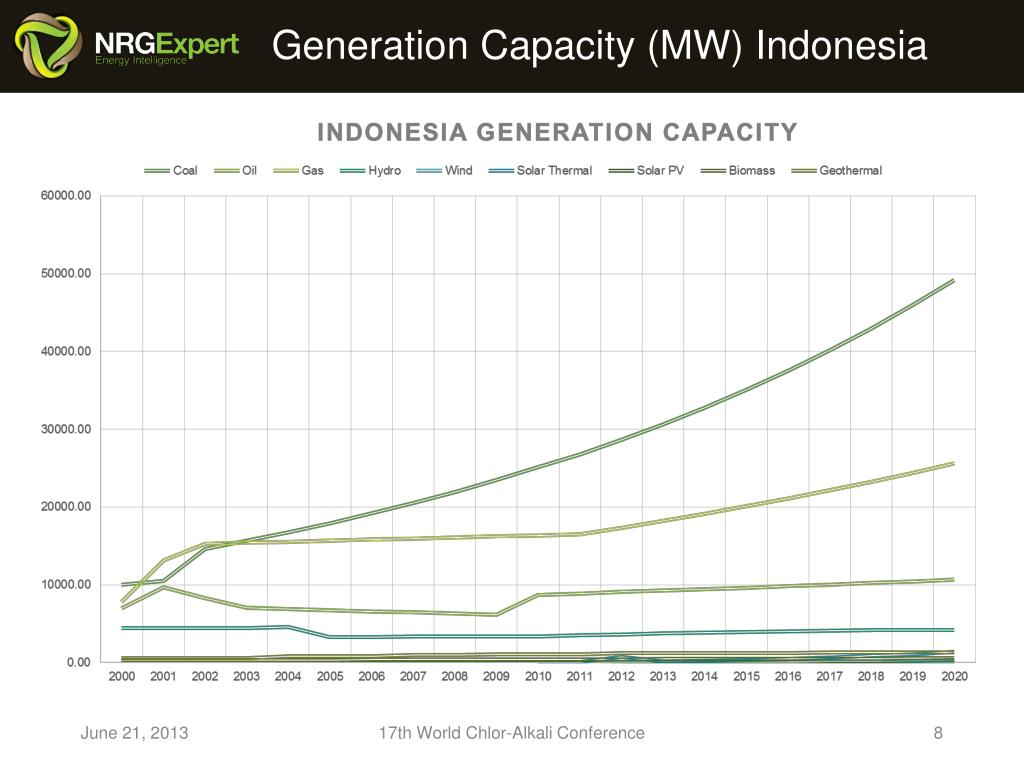 NRGExpert
Energy Intelligence

Generation Capacity (MW) Indonesia

INDONESIA GENERATION CAPACITY

Coal Oil Gas Hydro Wind Solar Thermal Solar PV Biomass Geothermal

60000.00
50000.00
40000.00
30000.00
20000.00
10000.00
0.00

2000 2001 2002 2003 2004 2005 2006 2007 2008 2009 2010 2011 2012 2013 2014 2015 2016 2017 2018 2019 2020

June 21, 2013

17th World Chlor-Alkali Conference

8